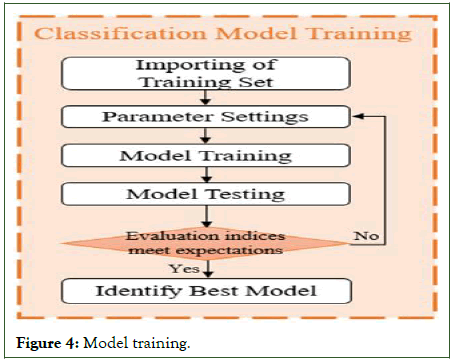 Classification Model Training

Importing of Training Set

Parameter Settings

Model Training

Model Testing

Evaluation indices meet expectations

No

Yes

Identify Best Model

Figure 4: Model training.